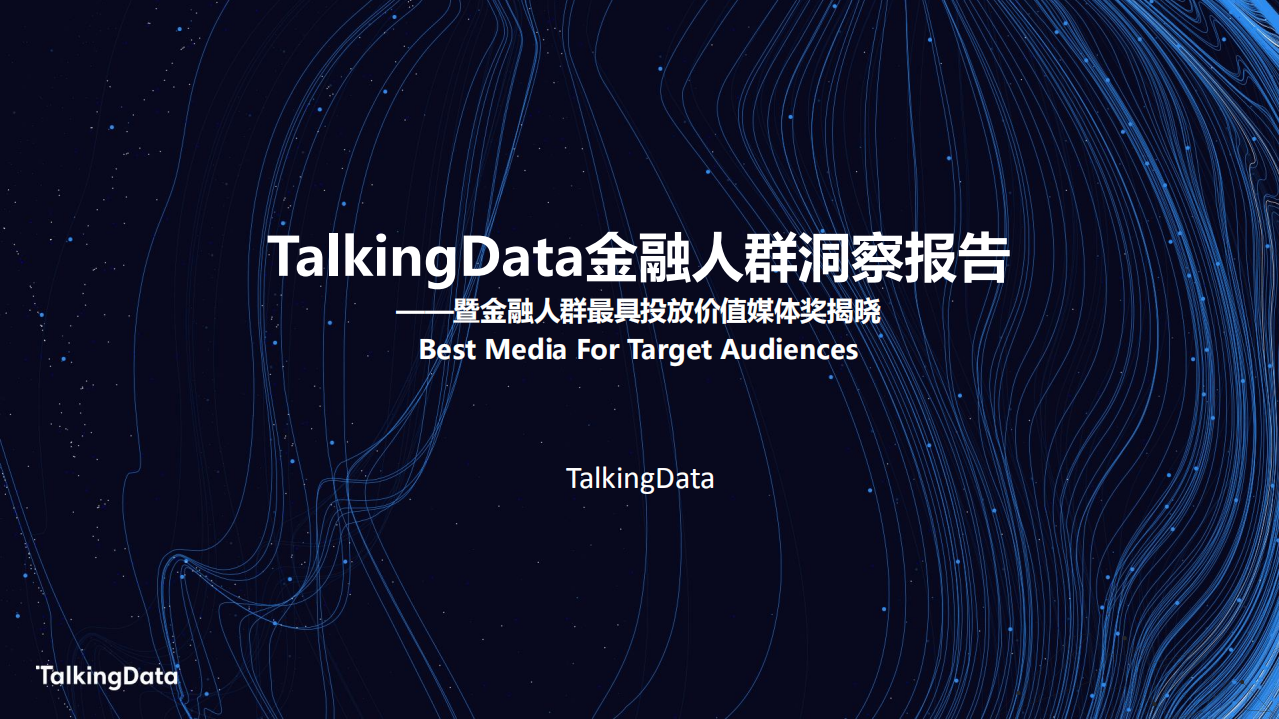 TalkingData金融人群洞察报告

——暨金融人群最具投放价值媒体奖揭晓

Best Media For Target Audiences

TalkingData

TalkingData